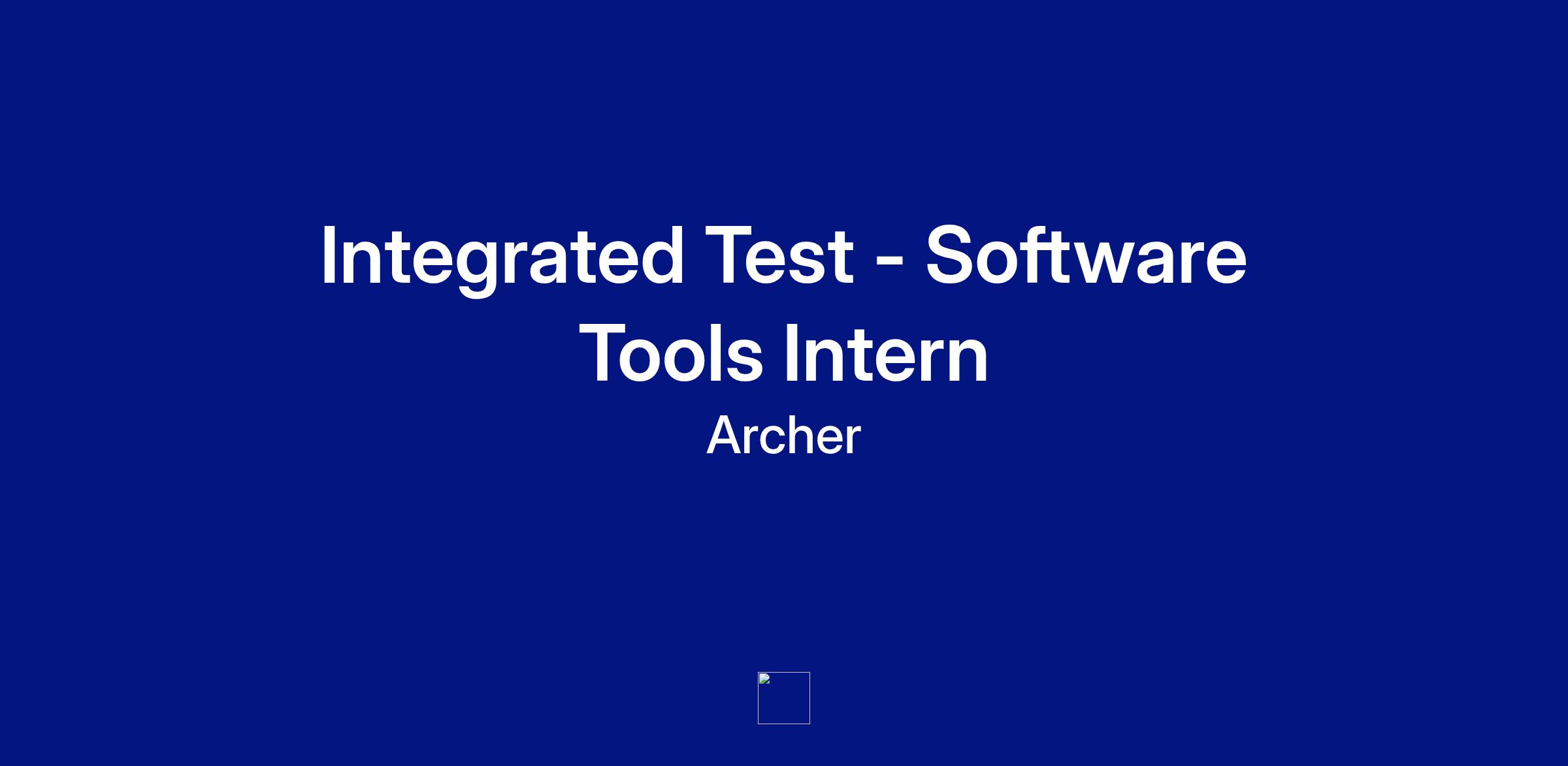 Integrated Test - Software Tools Intern

Archer